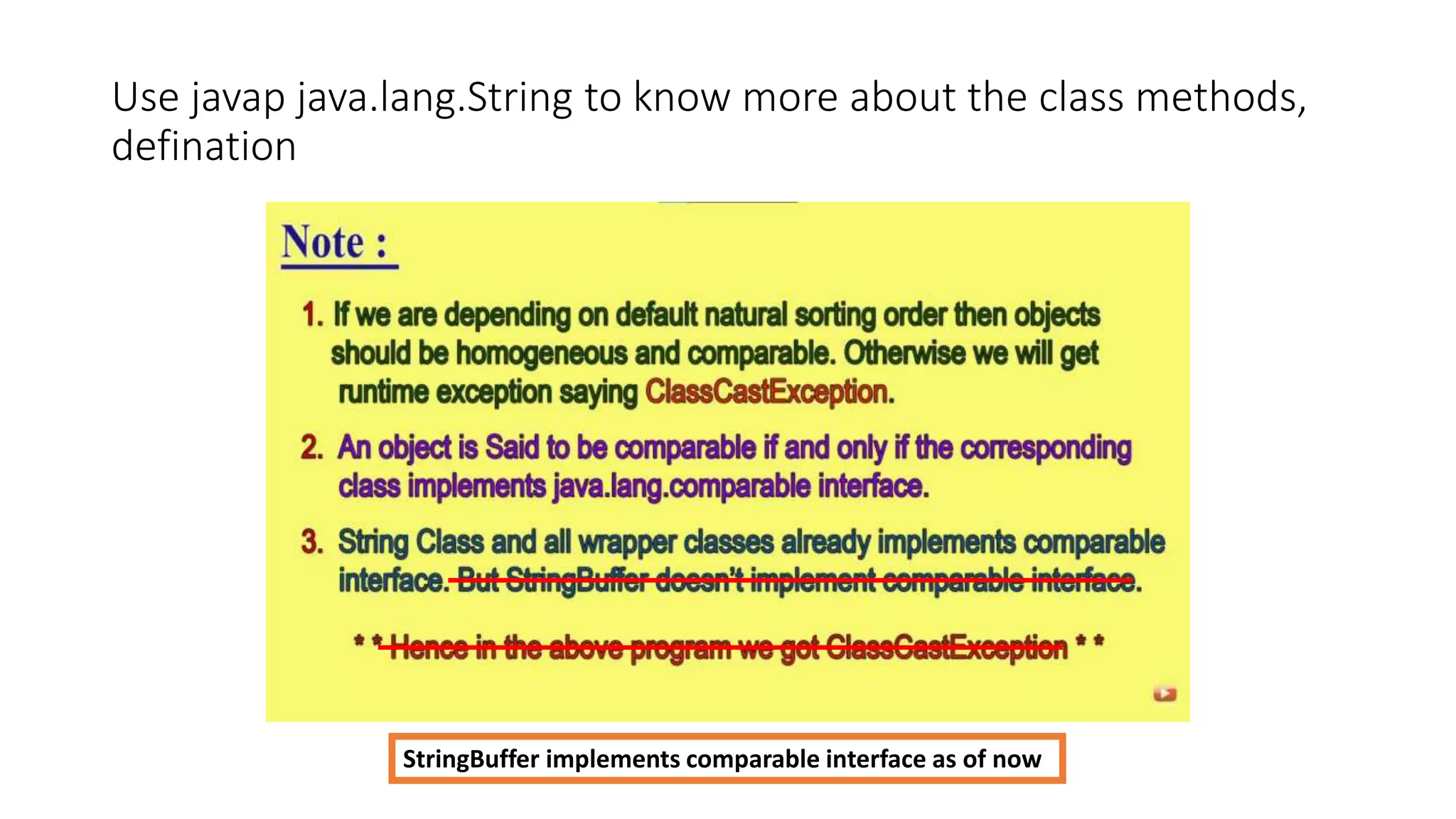 Use javap java.lang.String to know more about the class methods, defination

Note :

1. If we are depending on default natural sorting order then objects should be homogeneous and comparable. Otherwise we will get runtime exception saying ClassCastException.

2. An object is Said to be comparable if and only if the corresponding class implements java.lang.comparable interface.

3. String Class and all wrapper classes already implements comparable interface. But StringBuffer doesn't implement comparable interface.

* * Hence in the above program we got ClassCastException * *

StringBuffer implements comparable interface as of now